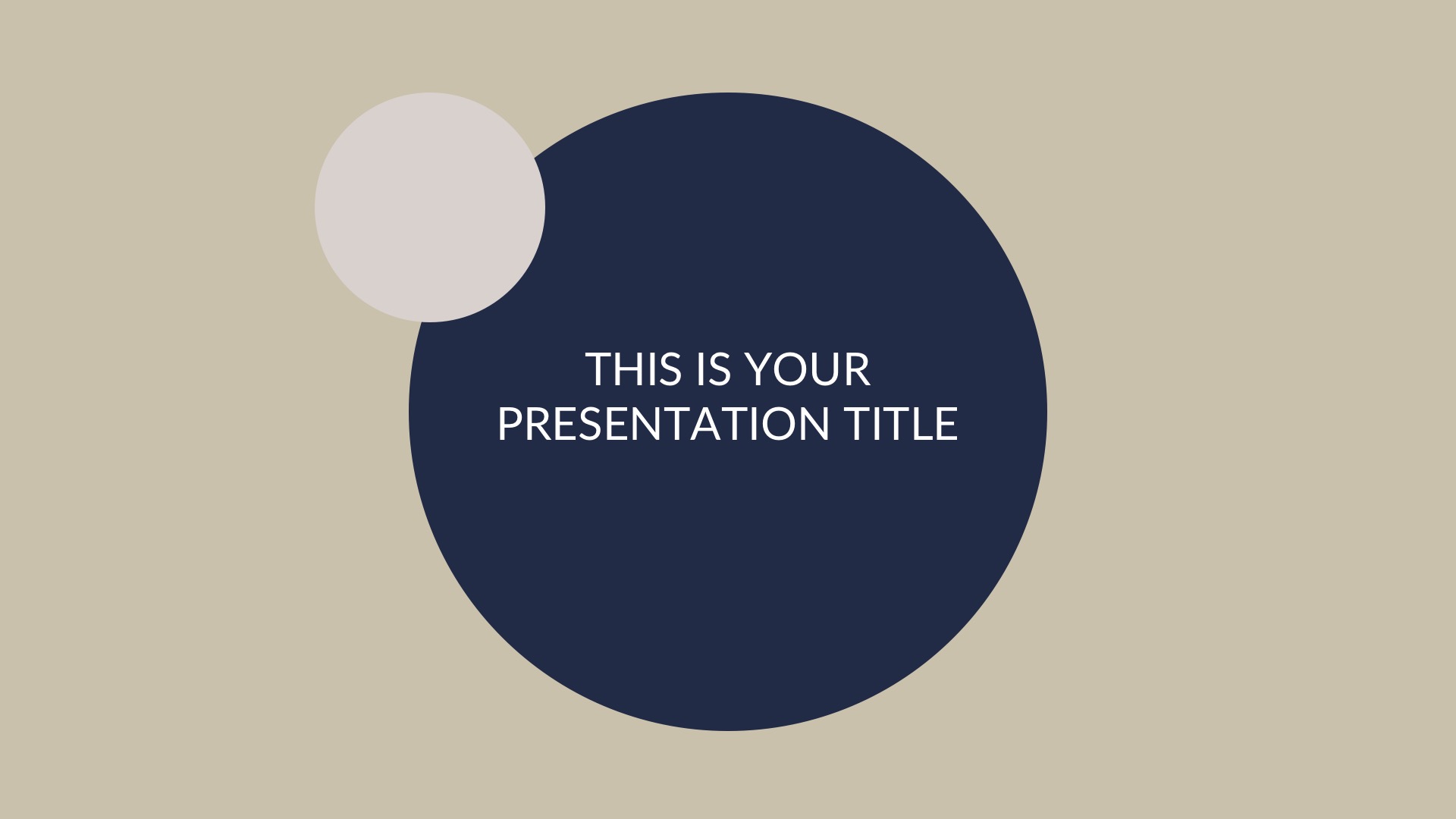 THIS IS YOUR PRESENTATION TITLE